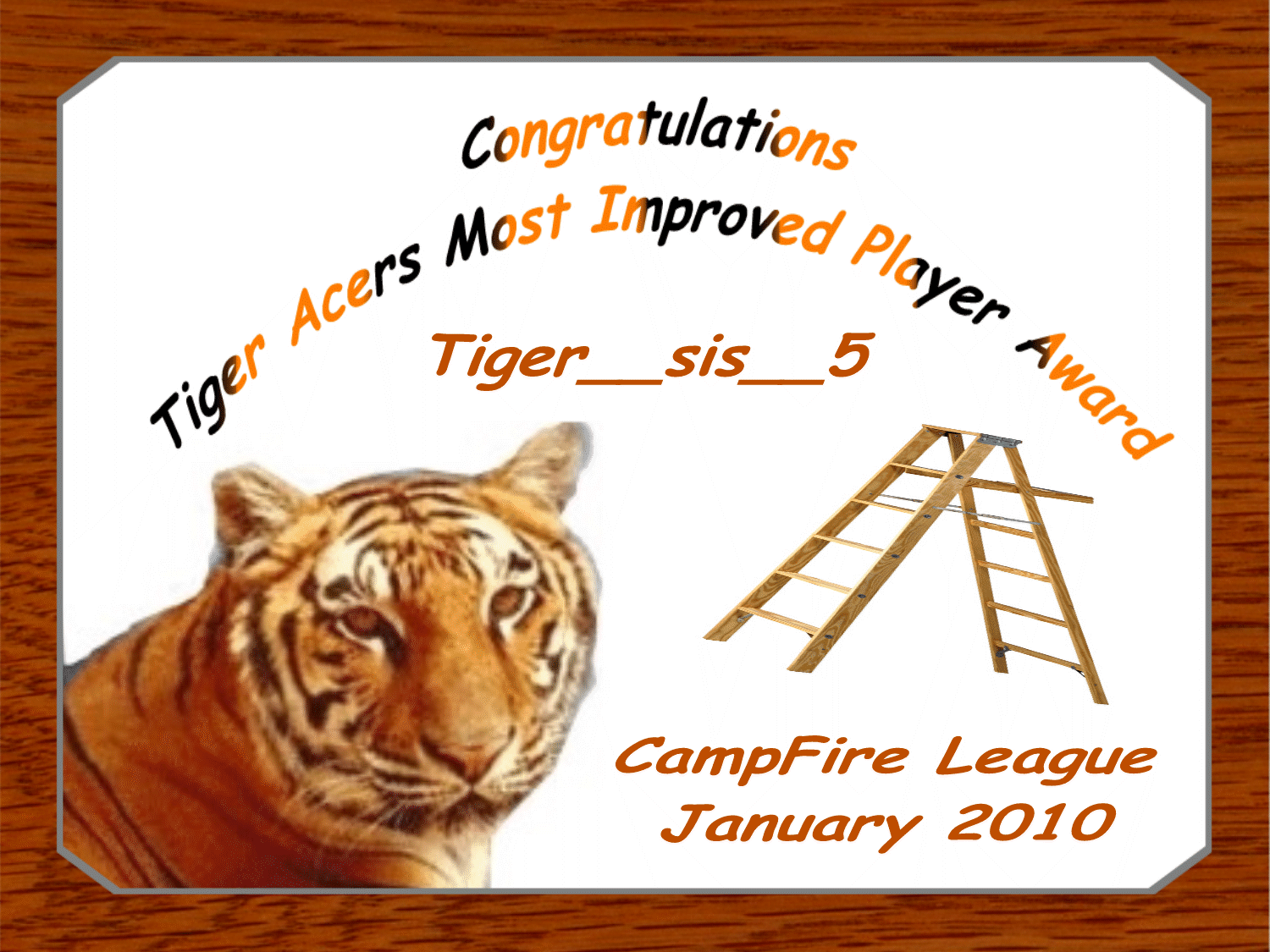 Congratulations

Tiger Acers Most Improved Player Award

Tiger__sis__5

CampFire League
January 2010